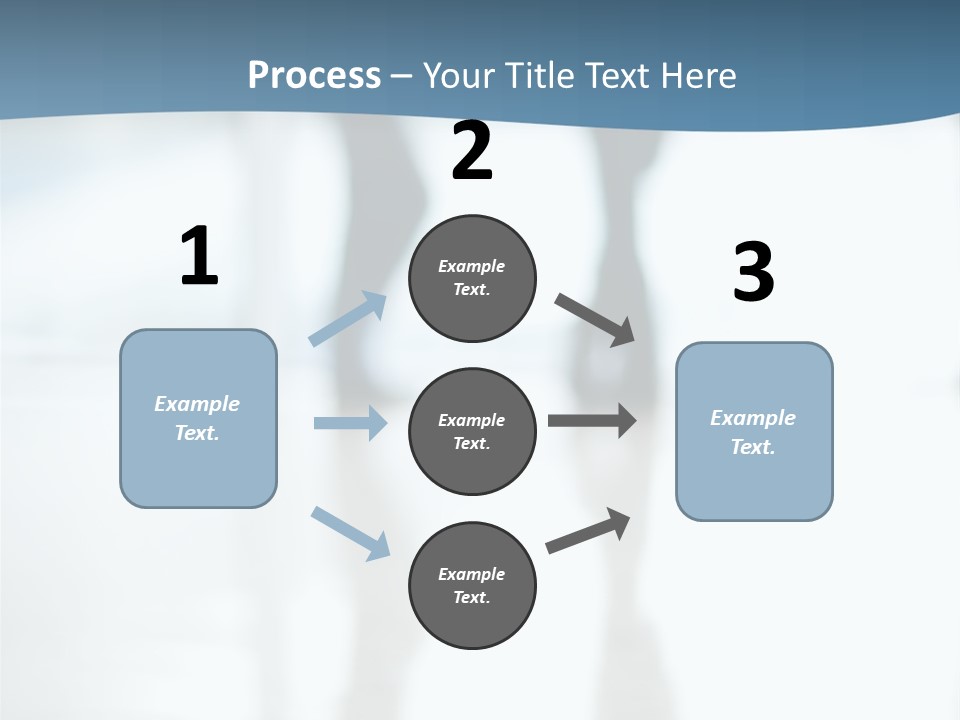 Process – Your Title Text Here

1

Example Text.

2

Example Text.

Example Text.

Example Text.

3

Example Text.